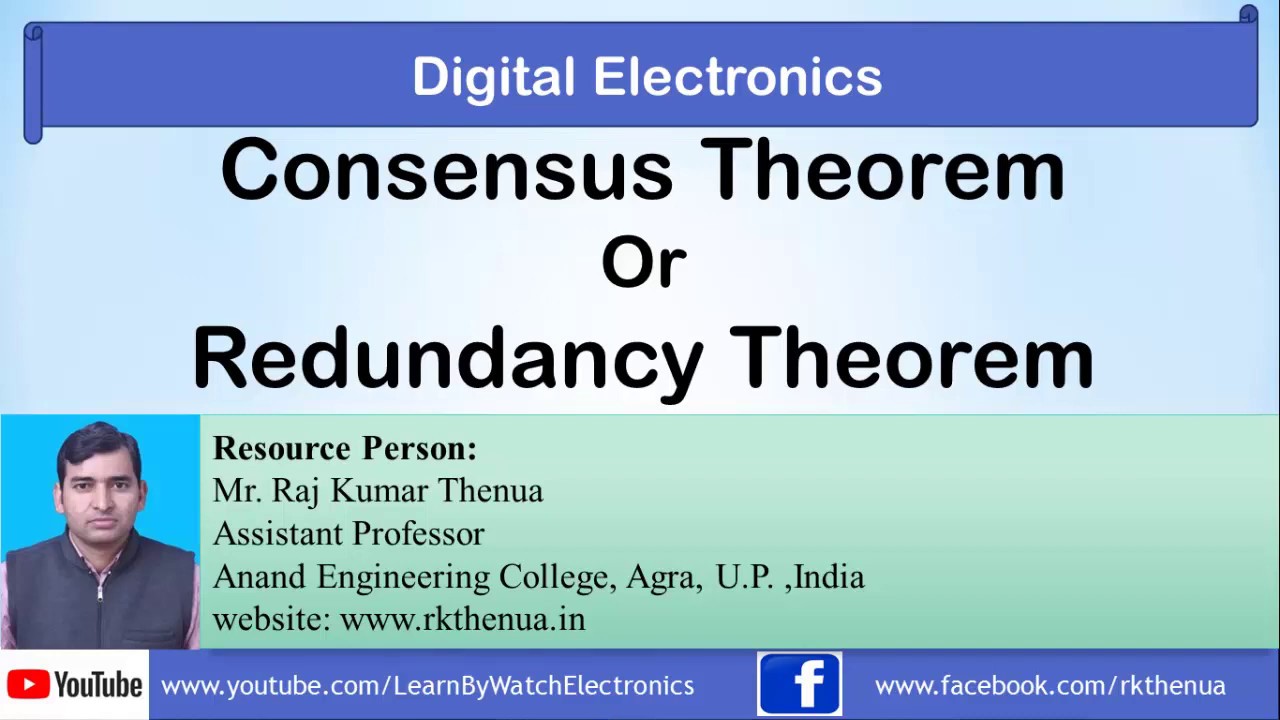 Digital Electronics

Consensus Theorem
Or
Redundancy Theorem

Resource Person:
Mr. Raj Kumar Thenua
Assistant Professor
Anand Engineering College, Agra, U.P. ,India
website: www.rkthenua.in

YouTube www.youtube.com/LearnByWatchElectronics

f www.facebook.com/rkthenua